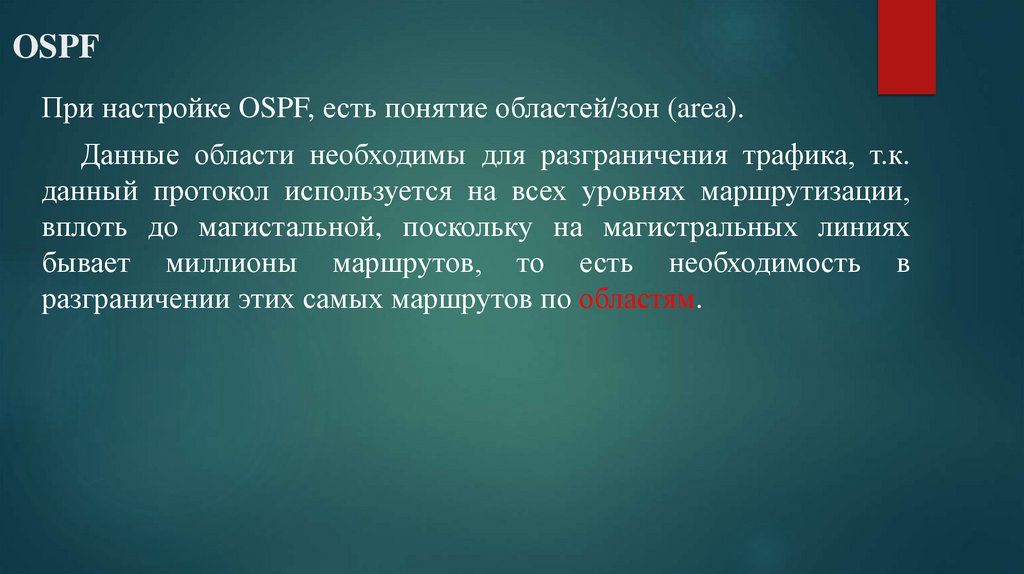 OSPF

При настройке OSPF, есть понятие областей/зон (area).

Данные области необходимы для разграничения трафика, т.к. данный протокол используется на всех уровнях маршрутизации, вплоть до магистальной, поскольку на магистральных линиях бывает миллионы маршрутов, то есть необходимость в разграничении этих самых маршрутов по областям.